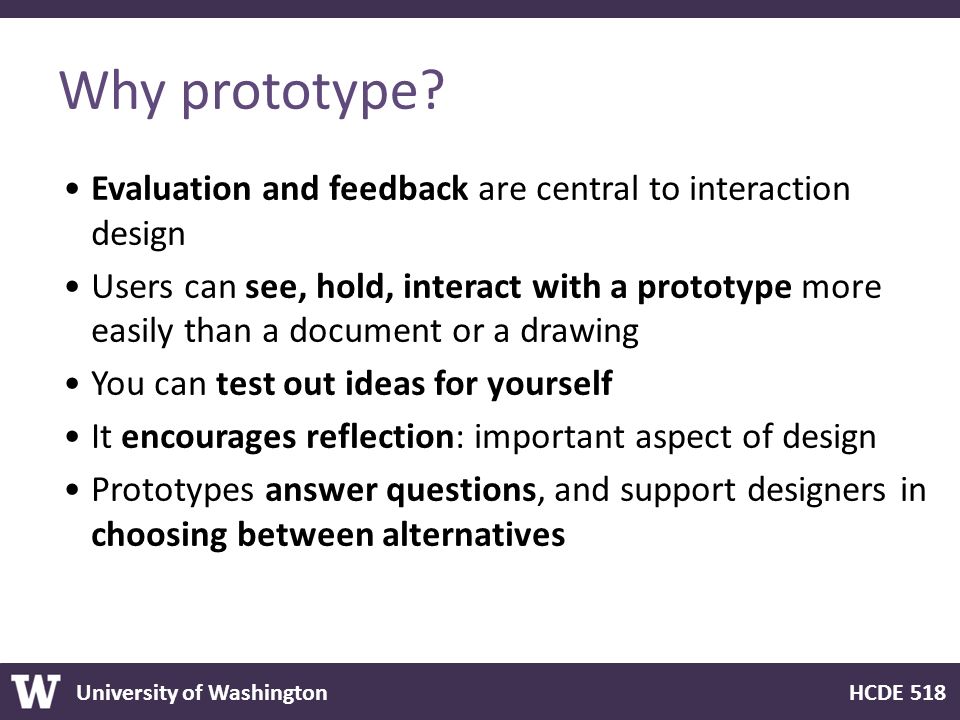 Why prototype?

• Evaluation and feedback are central to interaction design

• Users can see, hold, interact with a prototype more easily than a document or a drawing

• You can test out ideas for yourself

• It encourages reflection: important aspect of design

• Prototypes answer questions, and support designers in choosing between alternatives

W University of Washington

HCDE 518